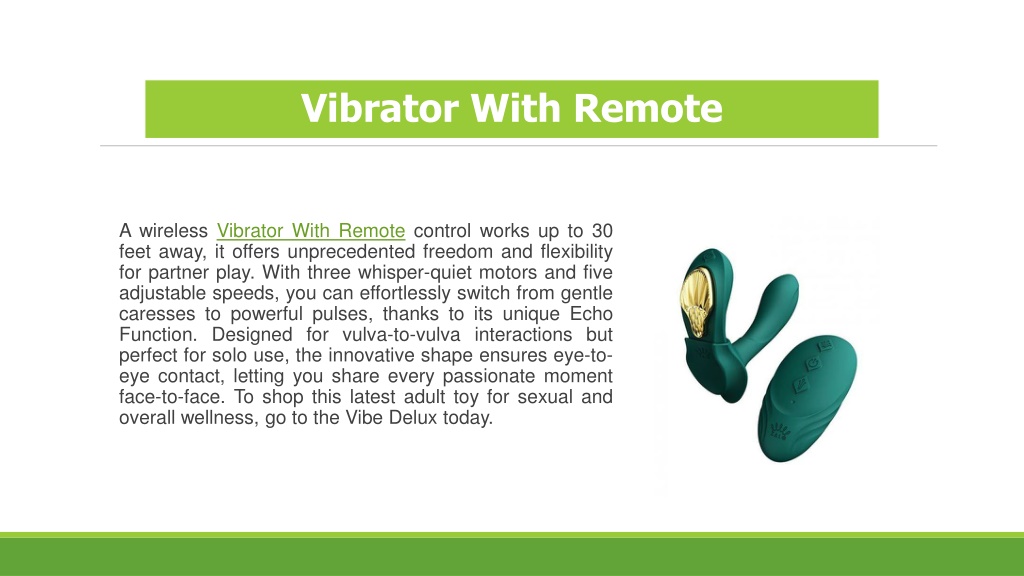 Vibrator With Remote

A wireless Vibrator With Remote control works up to 30 feet away, it offers unprecedented freedom and flexibility for partner play. With three whisper-quiet motors and five adjustable speeds, you can effortlessly switch from gentle caresses to powerful pulses, thanks to its unique Echo Function. Designed for vulva-to-vulva interactions but perfect for solo use, the innovative shape ensures eye-to-eye contact, letting you share every passionate moment face-to-face. To shop this latest adult toy for sexual and overall wellness, go to the Vibe Delux today.